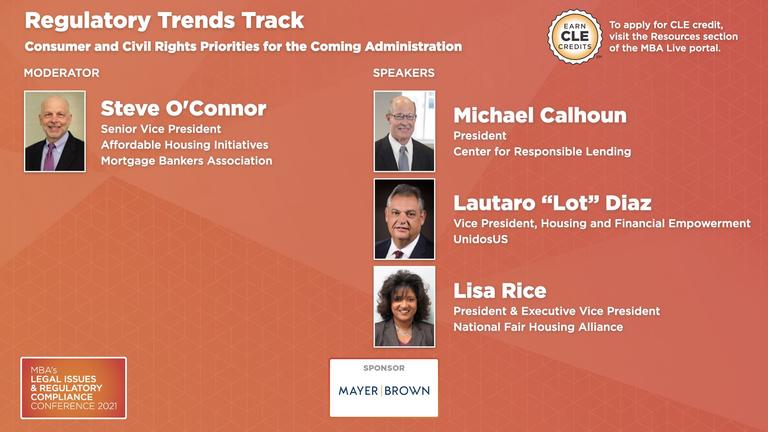 Regulatory Trends Track

Consumer and Civil Rights Priorities for the Coming Administration

EARN CLE CREDITS

To apply for CLE credit, visit the Resources section of the MBA Live portal.

MODERATOR

Steve O'Connor
Senior Vice President
Affordable Housing Initiatives
Mortgage Bankers Association

SPEAKERS

Michael Calhoun
President
Center for Responsible Lending

Lautaro "Lot" Diaz
Vice President, Housing and Financial Empowerment
UnidosUS

Lisa Rice
President & Executive Vice President
National Fair Housing Alliance

MBA's LEGAL ISSUES & REGULATORY COMPLIANCE CONFERENCE 2021

SPONSOR

MAYER | BROWN